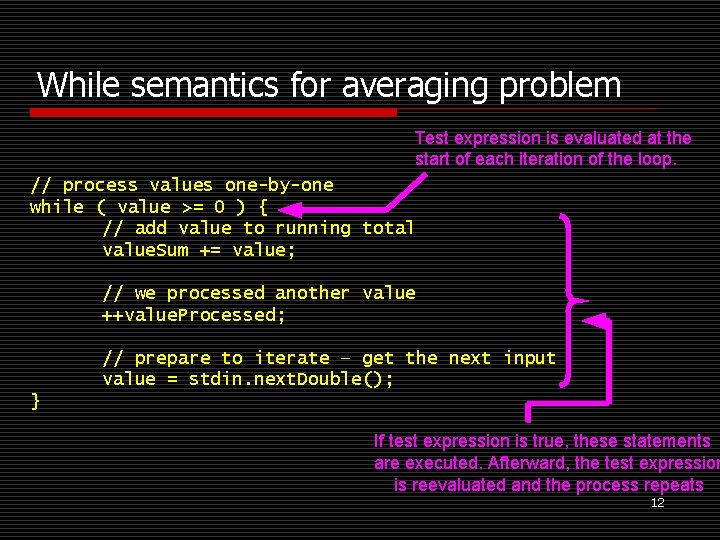 While semantics for averaging problem

Test expression is evaluated at the start of each iteration of the loop.

// process values one-by-one
while ( value >= 0 ) {
// add value to running total
valueSum += value;

// we processed another value
++valueProcessed;

// prepare to iterate – get the next input
value = stdin.nextDouble();
}

If test expression is true, these statements are executed. Afterward, the test expression is reevaluated and the process repeats

12